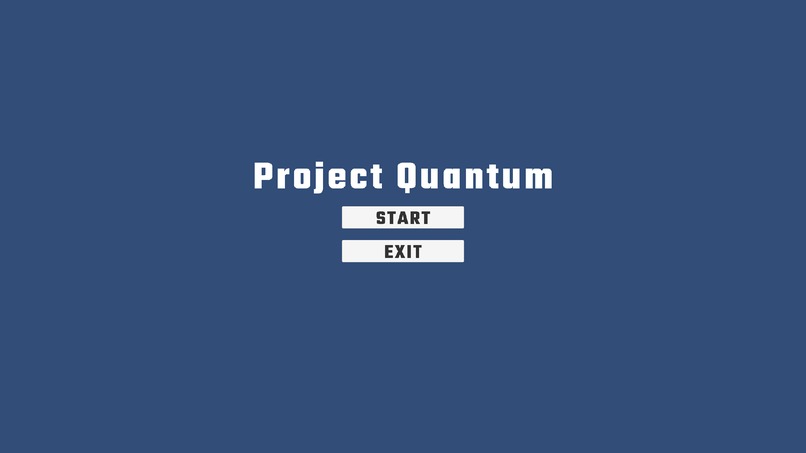 Project Quantum

START

EXIT